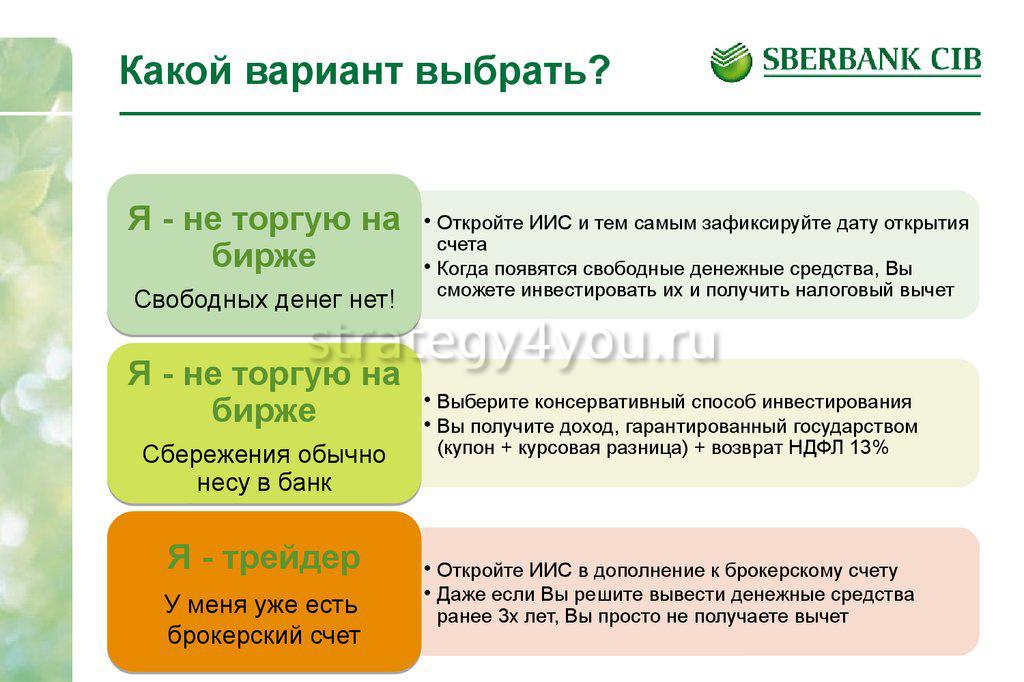 Какой вариант выбрать?

SBERBANK CIB

Я - не торгую на бирже
Свободных денег нет!

• Откройте ИИС и тем самым зафиксируйте дату открытия счета
• Когда появятся свободные денежные средства, Вы сможете инвестировать их и получить налоговый вычет

strategy4you.ru

Я - не торгую на бирже
Сбережения обычно несу в банк

• Выберите консервативный способ инвестирования
• Вы получите доход, гарантированный государством (купон + курсовая разница) + возврат НДФЛ 13%

Я - трейдер
У меня уже есть брокерский счет

• Откройте ИИС в дополнение к брокерскому счету
• Даже если Вы решите вывести денежные средства ранее 3х лет, Вы просто не получаете вычет